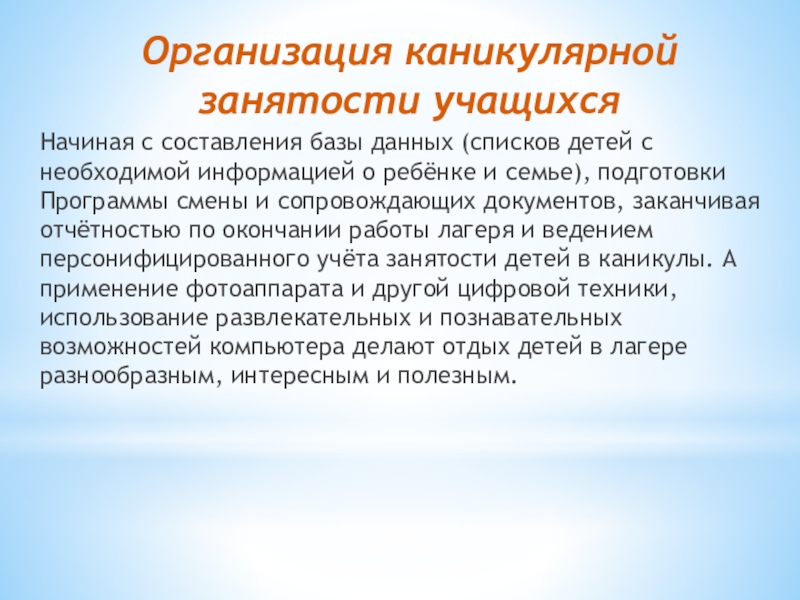 Организация каникулярной занятости учащихся

Начиная с составления базы данных (списков детей с необходимой информацией о ребёнке и семье), подготовки Программы смены и сопровождающих документов, заканчивая отчётностью по окончании работы лагеря и ведением персонифицированного учёта занятости детей в каникулы. А применение фотоаппарата и другой цифровой техники, использование развлекательных и познавательных возможностей компьютера делают отдых детей в лагере разнообразным, интересным и полезным.